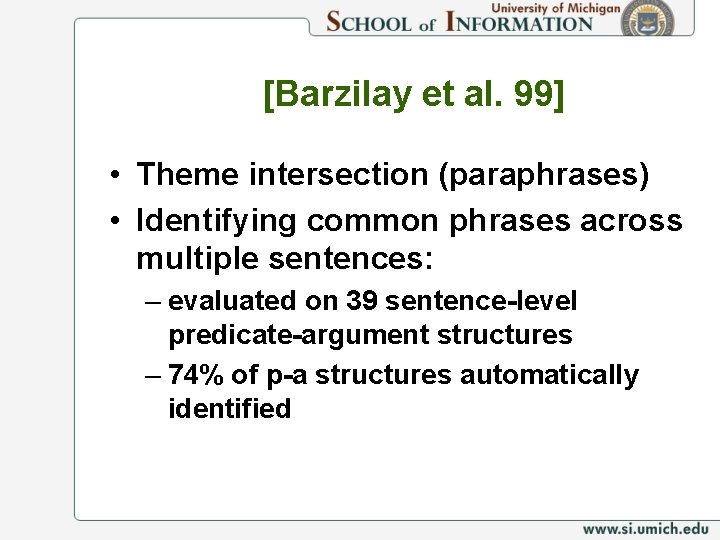 University of Michigan
SCHOOL of INFORMATION

[Barzilay et al. 99]

• Theme intersection (paraphrases)
• Identifying common phrases across multiple sentences:
– evaluated on 39 sentence-level predicate-argument structures
– 74% of p-a structures automatically identified

www.si.umich.edu